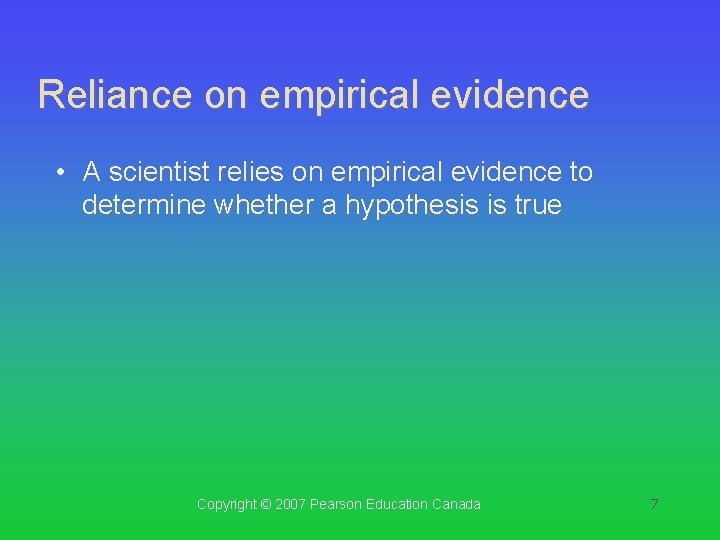 Reliance on empirical evidence

• A scientist relies on empirical evidence to determine whether a hypothesis is true

Copyright © 2007 Pearson Education Canada

7